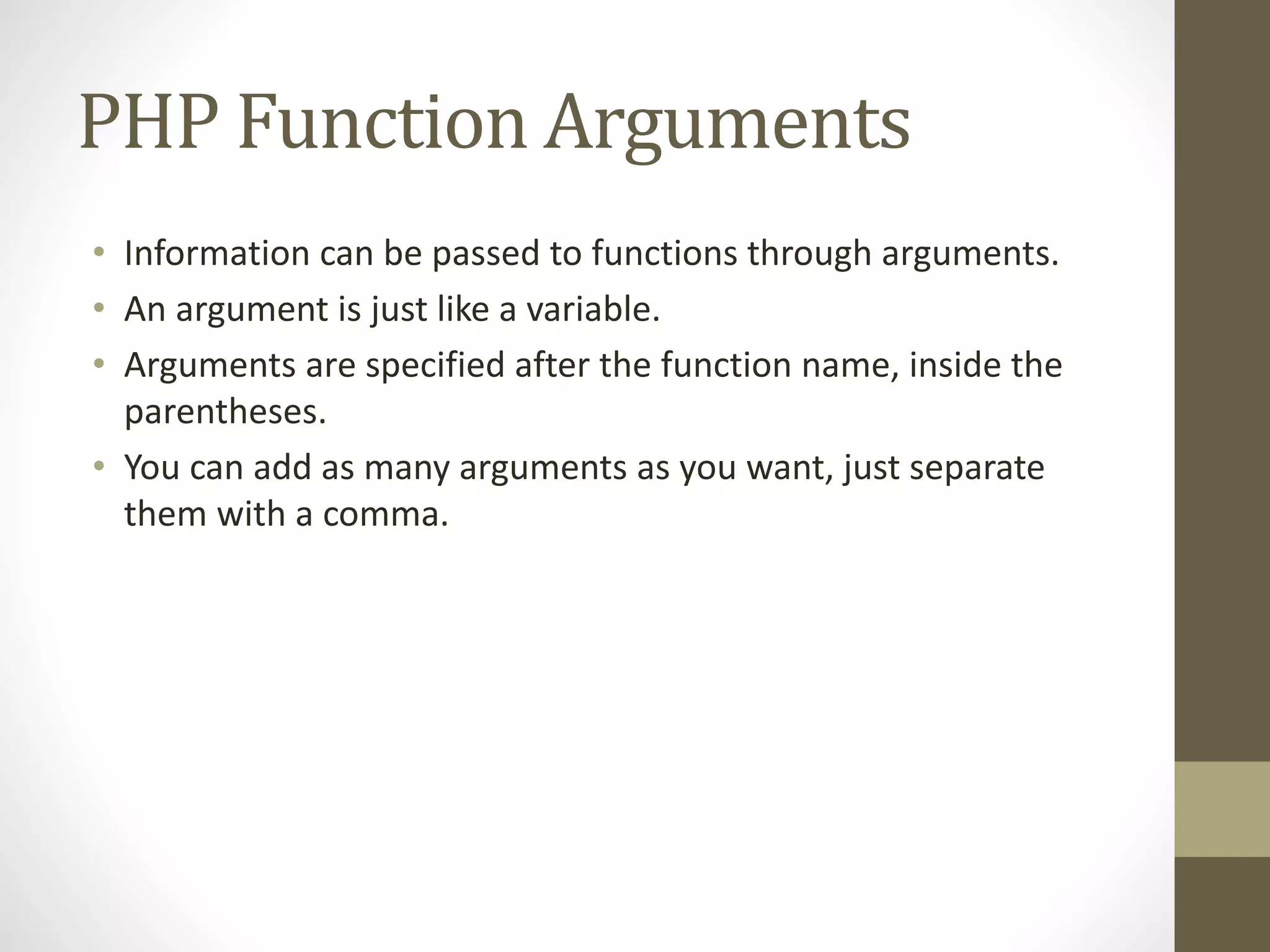 PHP Function Arguments

• Information can be passed to functions through arguments.
• An argument is just like a variable.
• Arguments are specified after the function name, inside the parentheses.
• You can add as many arguments as you want, just separate them with a comma.